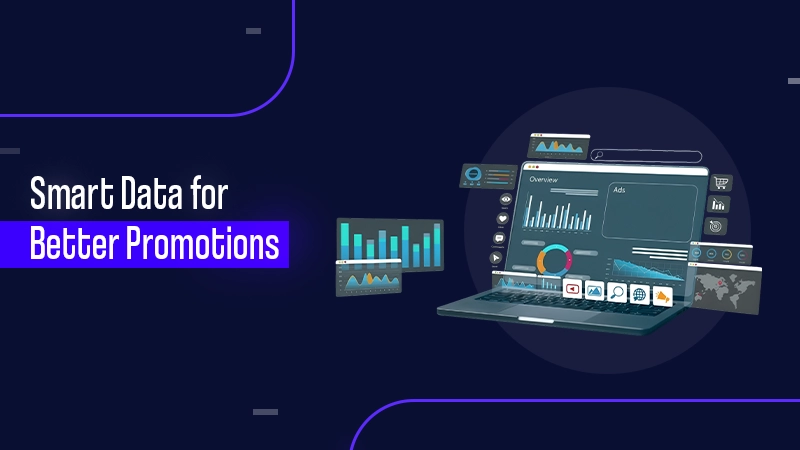 Smart Data for
Better Promotions

Overview
Ads